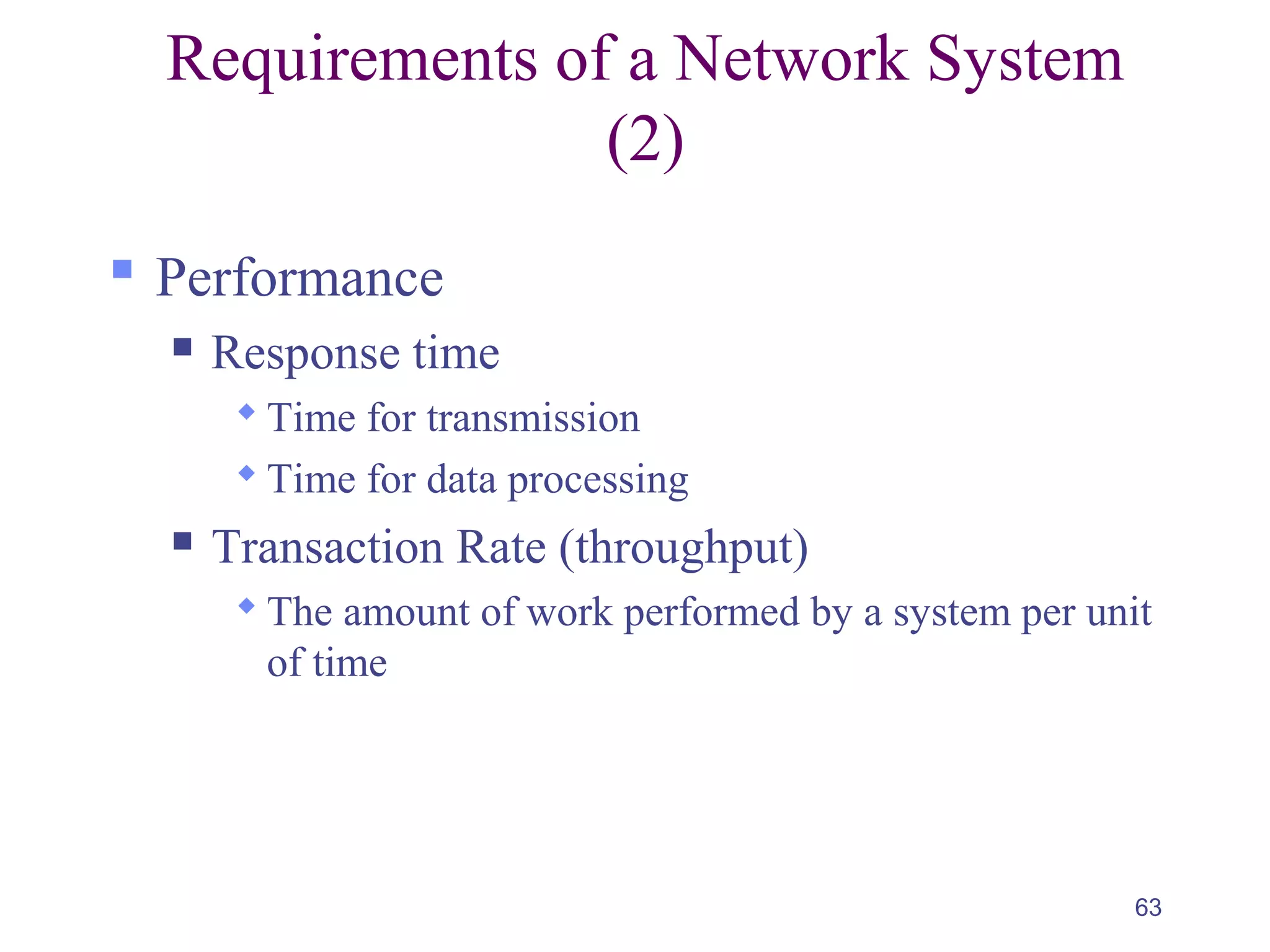 Requirements of a Network System (2)

Performance

Response time

Time for transmission

Time for data processing

Transaction Rate (throughput)

The amount of work performed by a system per unit of time

63